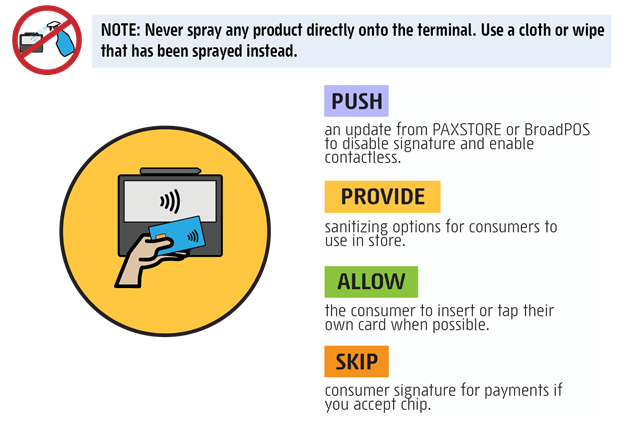 NOTE: Never spray any product directly onto the terminal. Use a cloth or wipe that has been sprayed instead.

PUSH

an update from PAXSTORE or BroadPOS to disable signature and enable contactless.

PROVIDE

sanitizing options for consumers to use in store.

ALLOW

the consumer to insert or tap their own card when possible.

SKIP

consumer signature for payments if you accept chip.